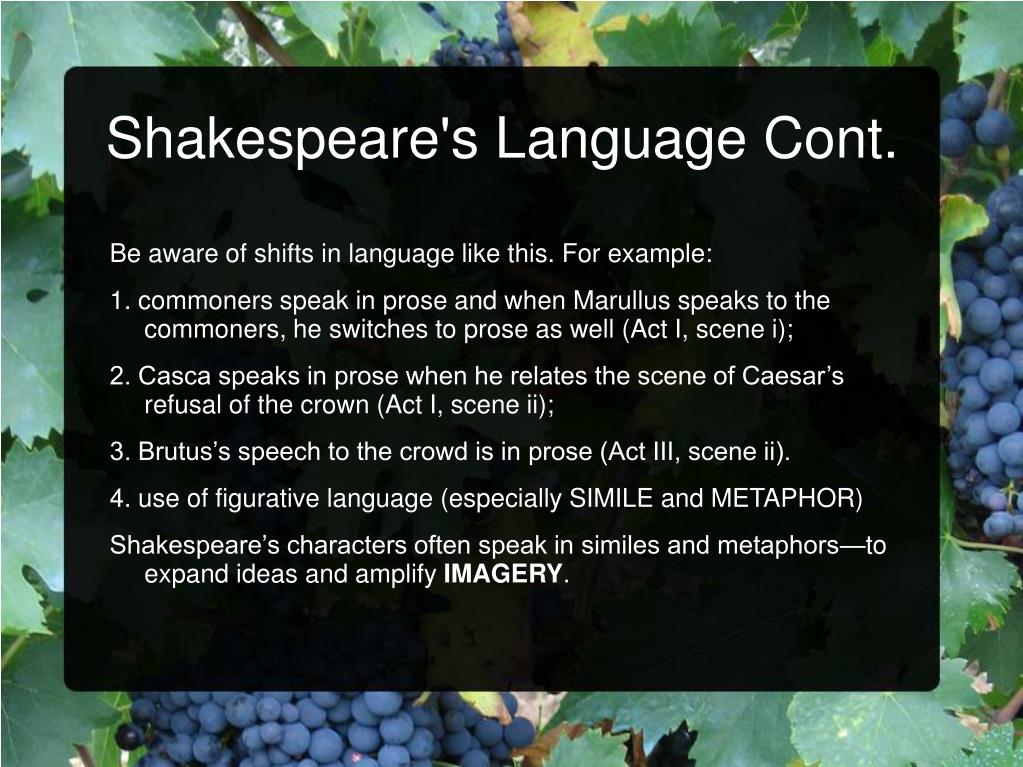 Shakespeare's Language Cont.

Be aware of shifts in language like this. For example:

1. commoners speak in prose and when Marullus speaks to the commoners, he switches to prose as well (Act I, scene i);

2. Casca speaks in prose when he relates the scene of Caesar’s refusal of the crown (Act I, scene ii);

3. Brutus’s speech to the crowd is in prose (Act III, scene ii).

4. use of figurative language (especially SIMILE and METAPHOR)

Shakespeare’s characters often speak in similes and metaphors—to expand ideas and amplify IMAGERY.